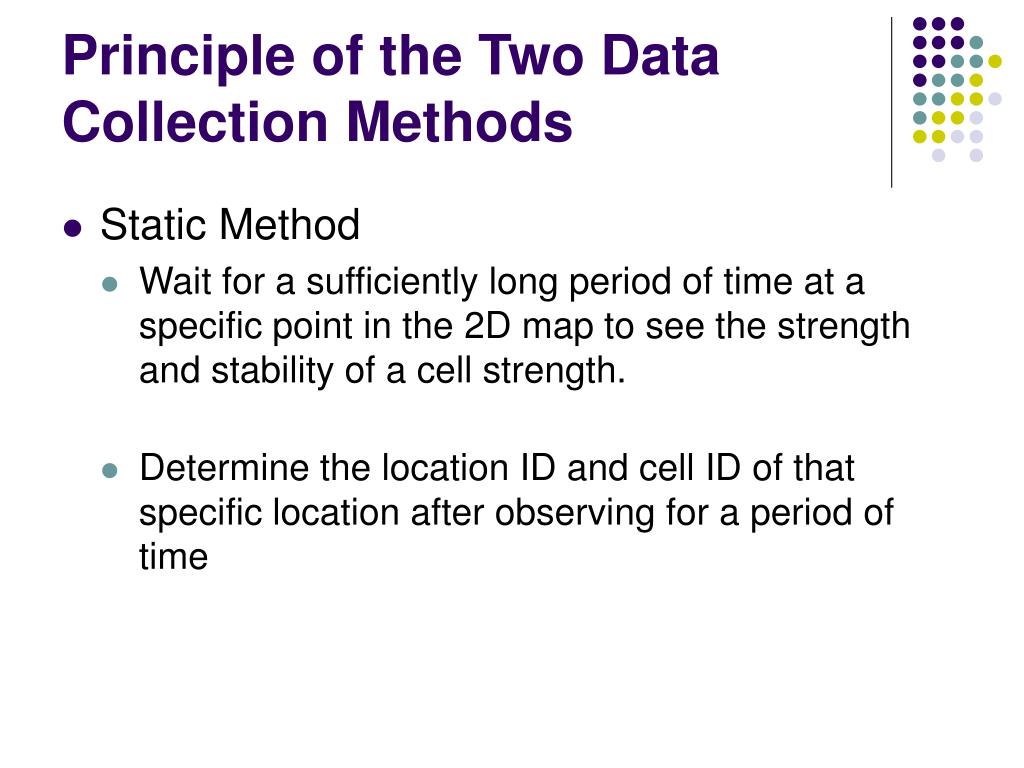 Principle of the Two Data Collection Methods

- Static Method
  - Wait for a sufficiently long period of time at a specific point in the 2D map to see the strength and stability of a cell strength.
  - Determine the location ID and cell ID of that specific location after observing for a period of time